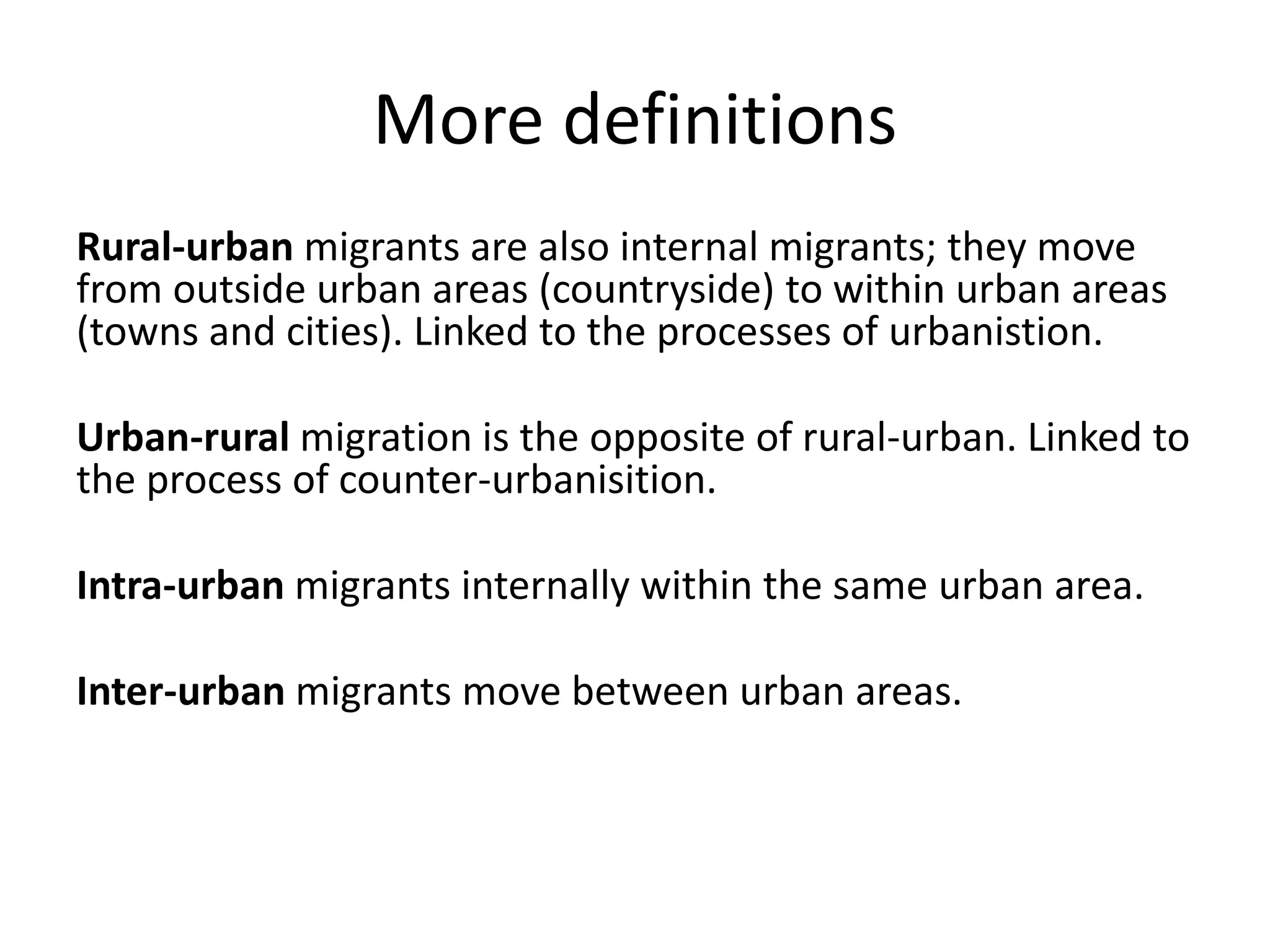 More definitions

Rural-urban migrants are also internal migrants; they move from outside urban areas (countryside) to within urban areas (towns and cities). Linked to the processes of urbanistion.

Urban-rural migration is the opposite of rural-urban. Linked to the process of counter-urbanisition.

Intra-urban migrants internally within the same urban area.

Inter-urban migrants move between urban areas.